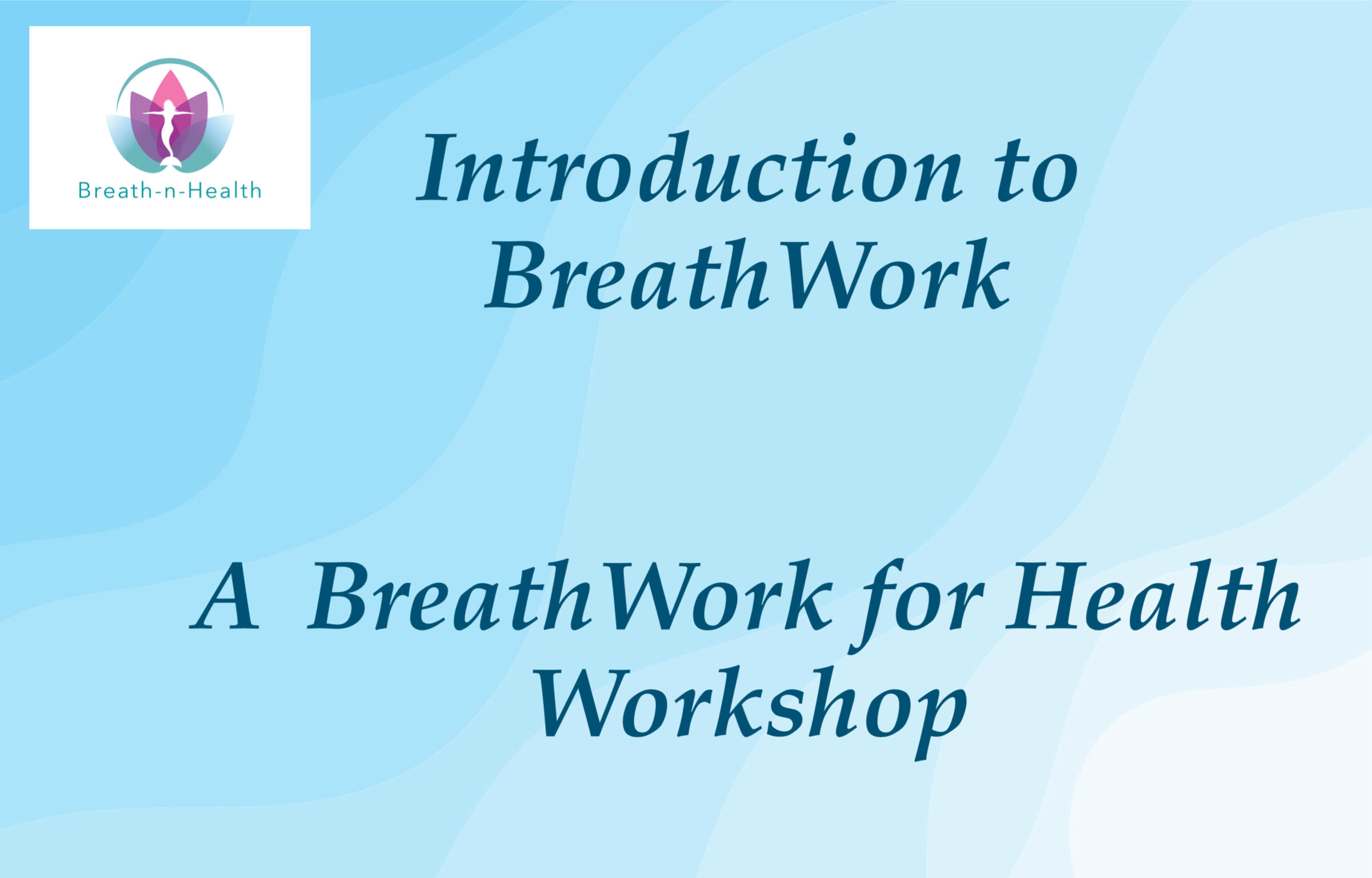 Breath-n-Health

Introduction to BreathWork

A BreathWork for Health Workshop